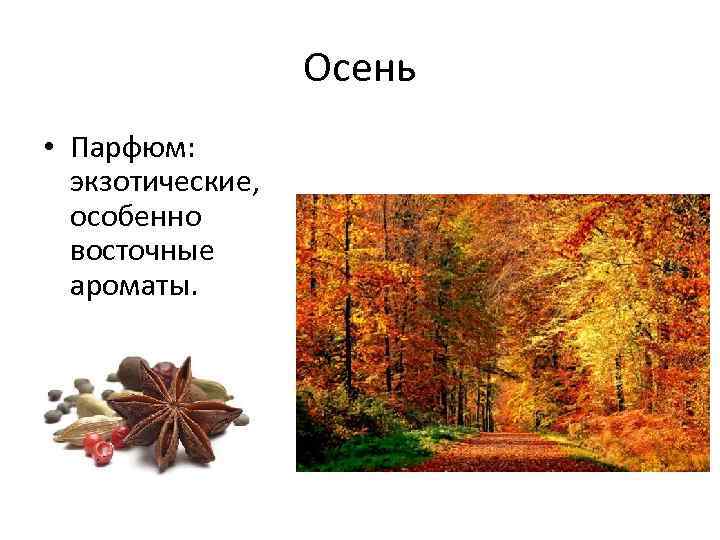 Осень

• Парфюм: экзотические, особенно восточные ароматы.